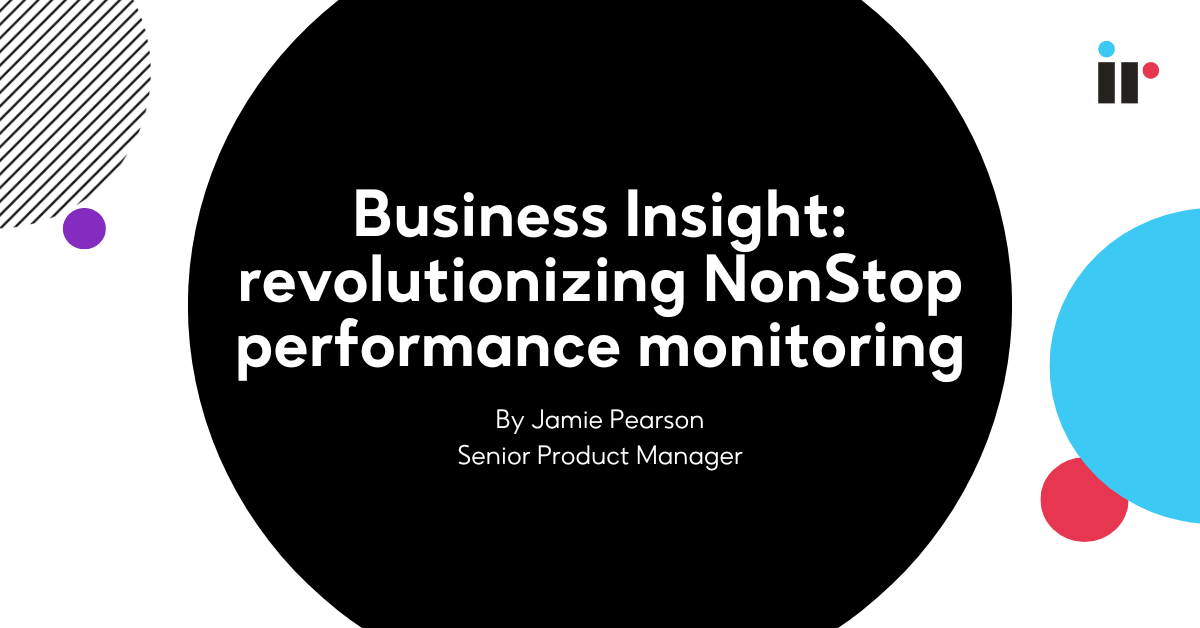 ir

Business Insight: revolutionizing NonStop performance monitoring

By Jamie Pearson
Senior Product Manager